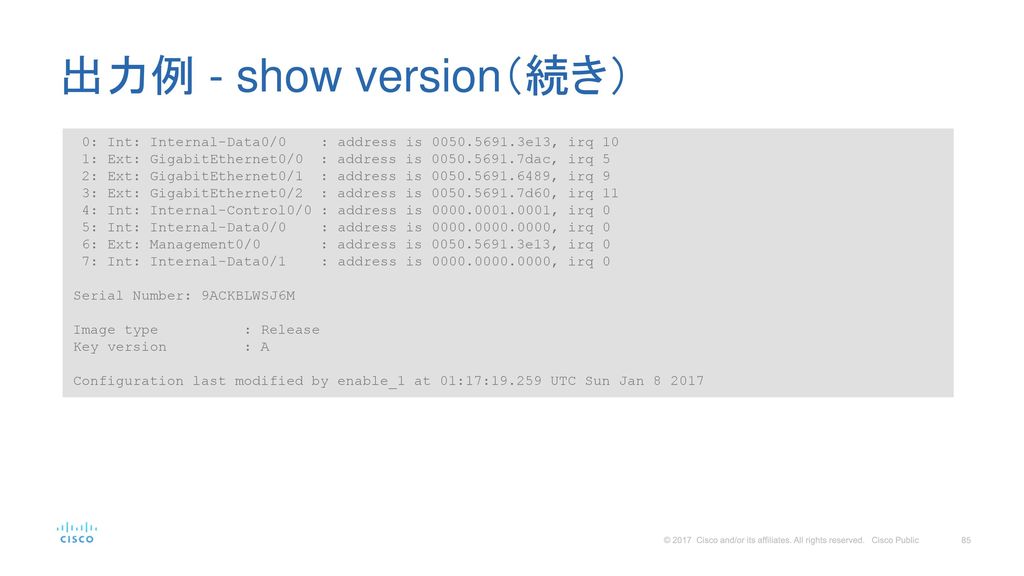 出力例 - show version（続き）

0: Int: Internal-Data0/0 : address is 0050.5691.3e13, irq 10
1: Ext: GigabitEthernet0/0 : address is 0050.5691.7dac, irq 5
2: Ext: GigabitEthernet0/1 : address is 0050.5691.6489, irq 9
3: Ext: GigabitEthernet0/2 : address is 0050.5691.7d60, irq 11
4: Int: Internal-Control0/0 : address is 0000.0001.0001, irq 0
5: Int: Internal-Data0/0 : address is 0000.0000.0000, irq 0
6: Ext: Management0/0 : address is 0050.5691.3e13, irq 0
7: Int: Internal-Data0/1 : address is 0000.0000.0000, irq 0

Serial Number: 9ACKBLWSJ6M

Image type : Release
Key version : A

Configuration last modified by enable_1 at 01:17:19.259 UTC Sun Jan 8 2017

CISCO

© 2017 Cisco and/or its affiliates. All rights reserved. Cisco Public

85